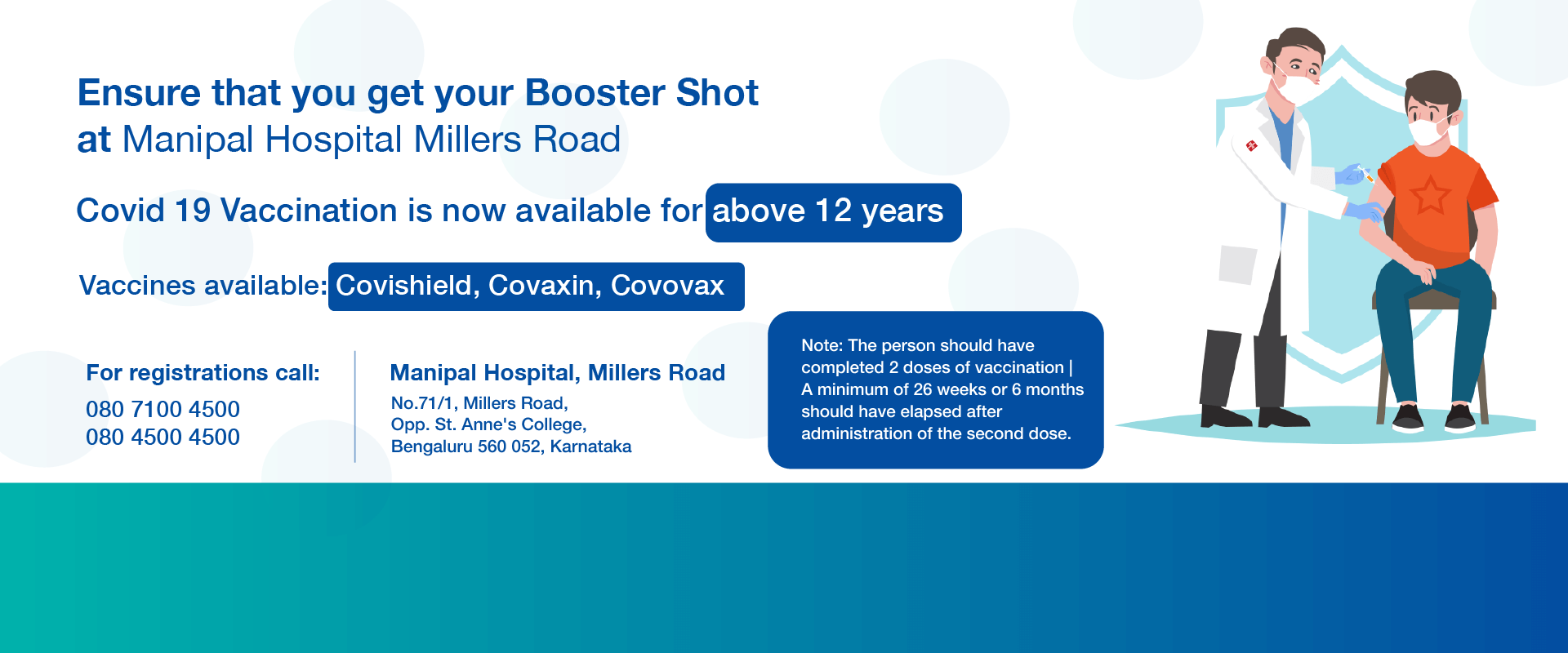 Ensure that you get your Booster Shot at Manipal Hospital Millers Road

Covid 19 Vaccination is now available for above 12 years

Vaccines available: Covishield, Covaxin, Covovax

For registrations call:
080 7100 4500
080 4500 4500

Manipal Hospital, Millers Road
No.71/1, Millers Road,
Opp. St. Anne's College,
Bengaluru 560 052, Karnataka

Note: The person should have completed 2 doses of vaccination | A minimum of 26 weeks or 6 months should have elapsed after administration of the second dose.